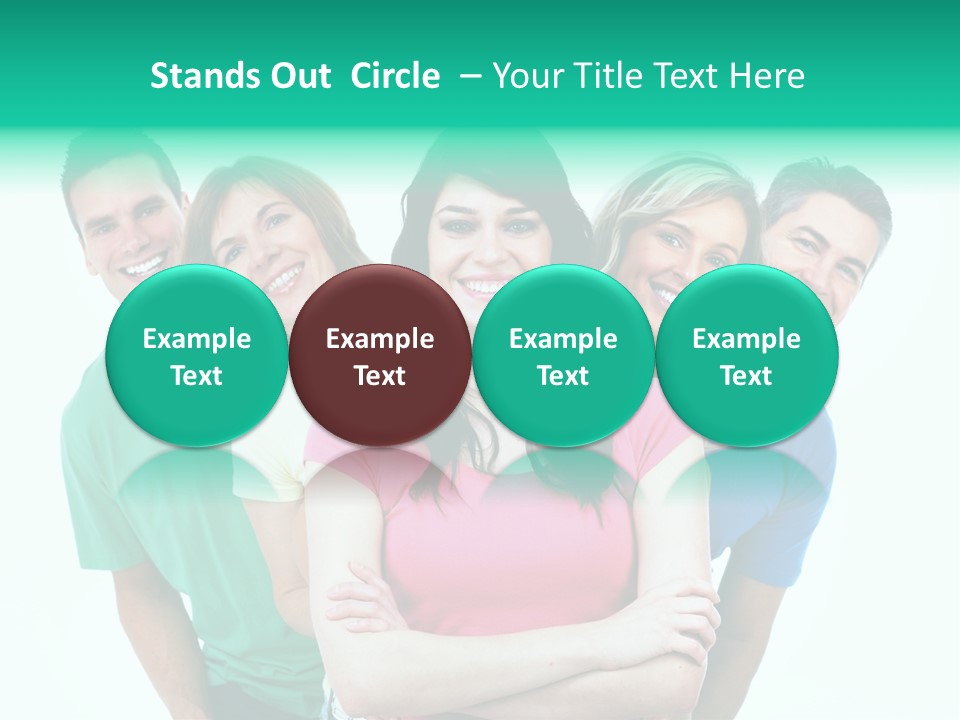 Stands Out Circle – Your Title Text Here

Example Text

Example Text

Example Text

Example Text